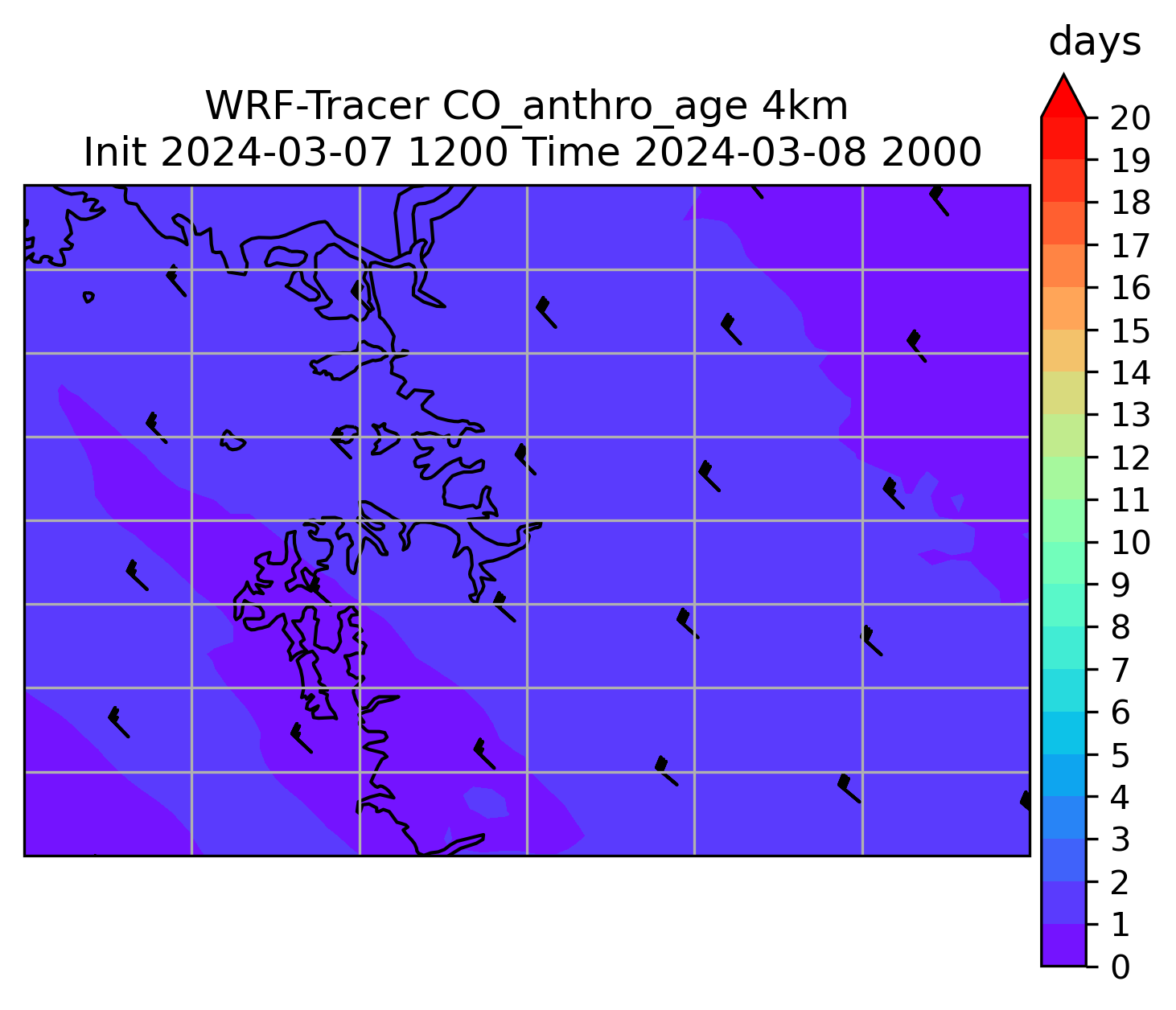 WRF-Tracer CO_anthro_age 4km
Init 2024-03-07 1200 Time 2024-03-08 2000

days
20
19
18
17
16
15
14
13
12
11
10
9
8
7
6
5
4
3
2
1
0